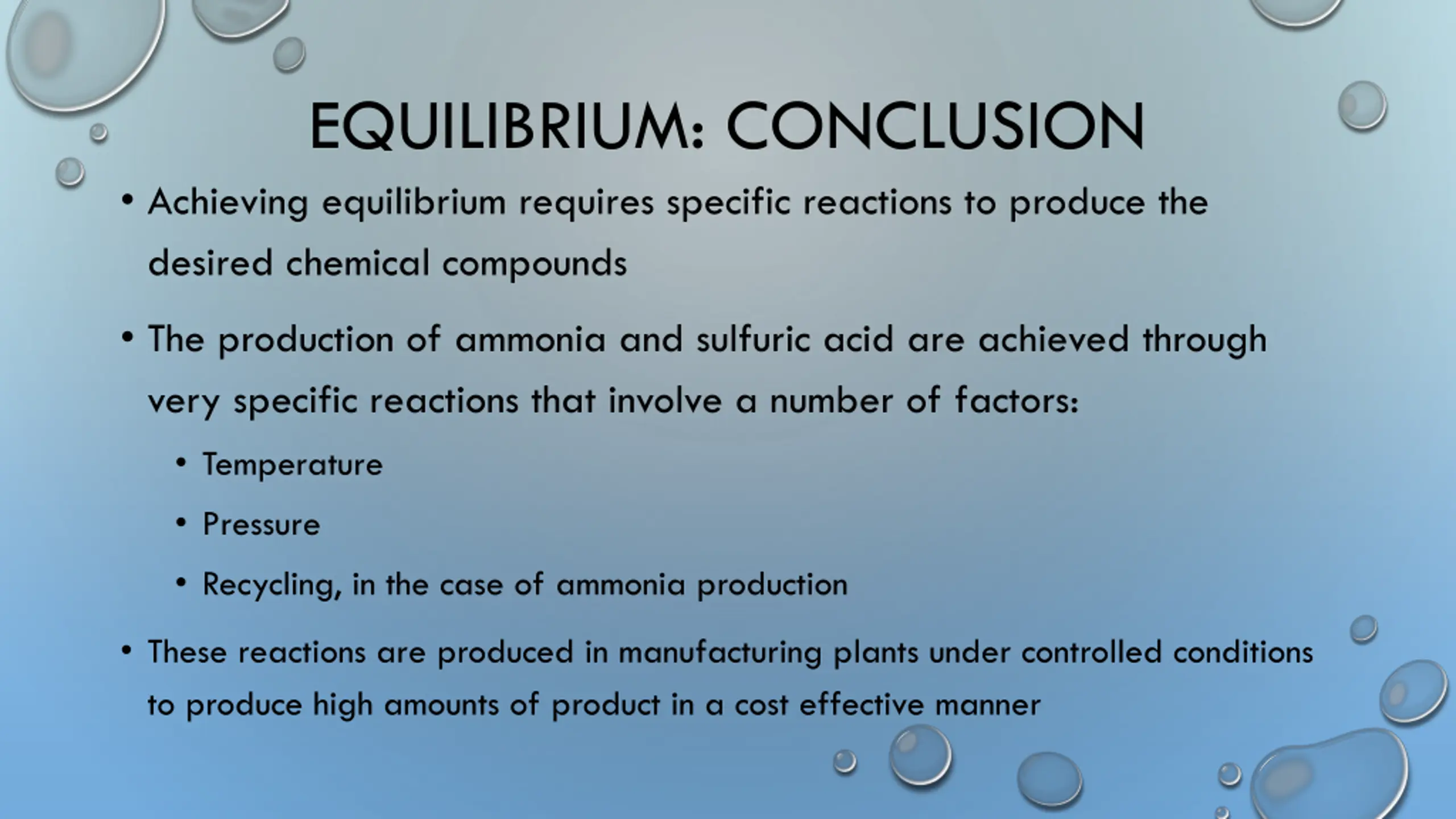 EQUILIBRIUM: CONCLUSION

• Achieving equilibrium requires specific reactions to produce the desired chemical compounds

• The production of ammonia and sulfuric acid are achieved through very specific reactions that involve a number of factors:

• Temperature

• Pressure

• Recycling, in the case of ammonia production

• These reactions are produced in manufacturing plants under controlled conditions to produce high amounts of product in a cost effective manner